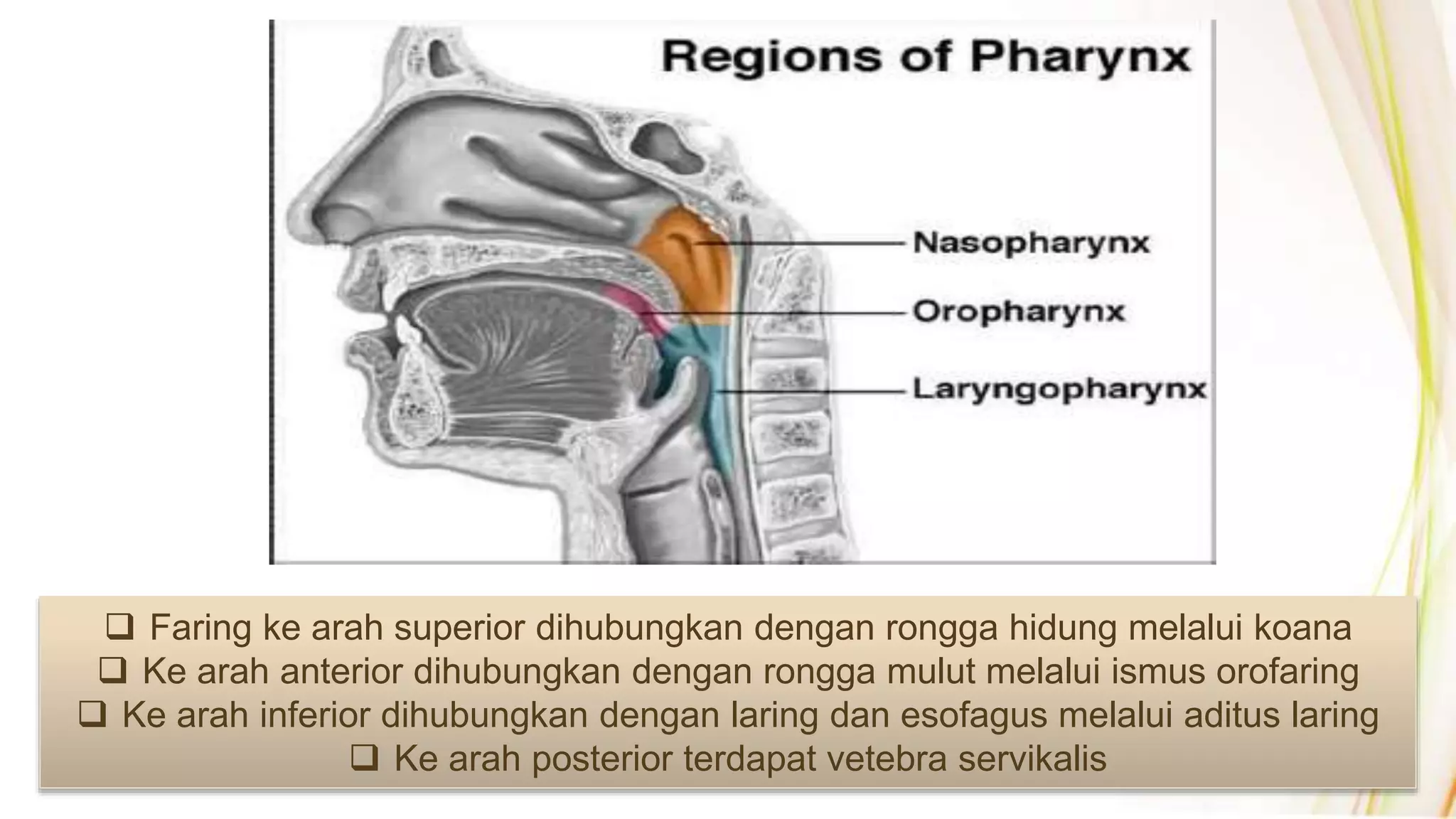 Regions of Pharynx

Nasopharynx

Oropharynx

Laryngopharynx

❑ Faring ke arah superior dihubungkan dengan rongga hidung melalui koana
❑ Ke arah anterior dihubungkan dengan rongga mulut melalui ismus orofaring
❑ Ke arah inferior dihubungkan dengan laring dan esofagus melalui aditus laring
❑ Ke arah posterior terdapat vetebra servikalis